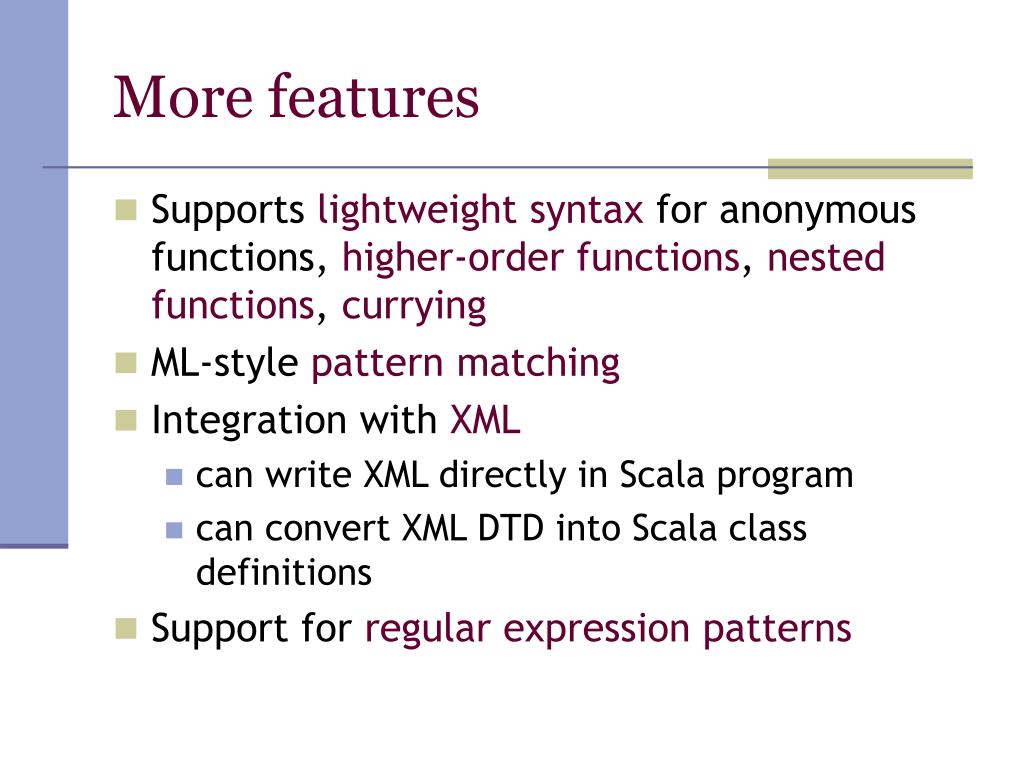 More features

Supports lightweight syntax for anonymous functions, higher-order functions, nested functions, currying

ML-style pattern matching

Integration with XML

can write XML directly in Scala program

can convert XML DTD into Scala class definitions

Support for regular expression patterns